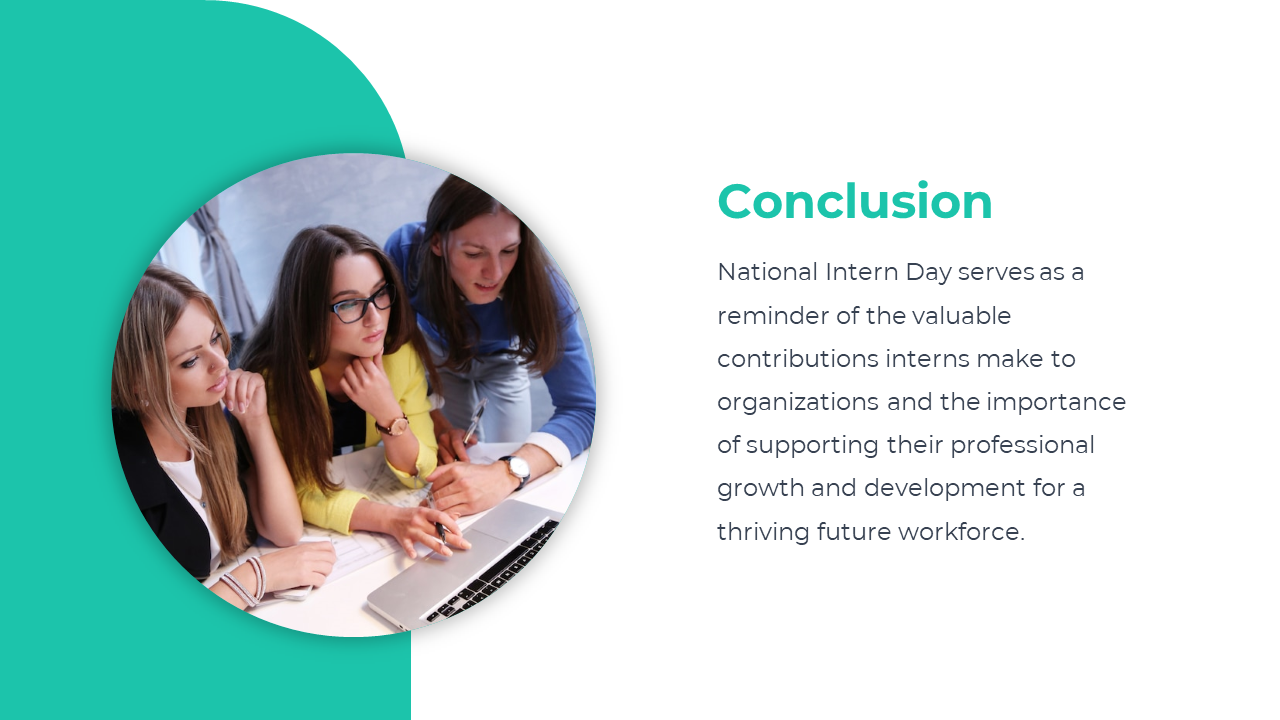 Conclusion

National Intern Day serves as a reminder of the valuable contributions interns make to organizations and the importance of supporting their professional growth and development for a thriving future workforce.